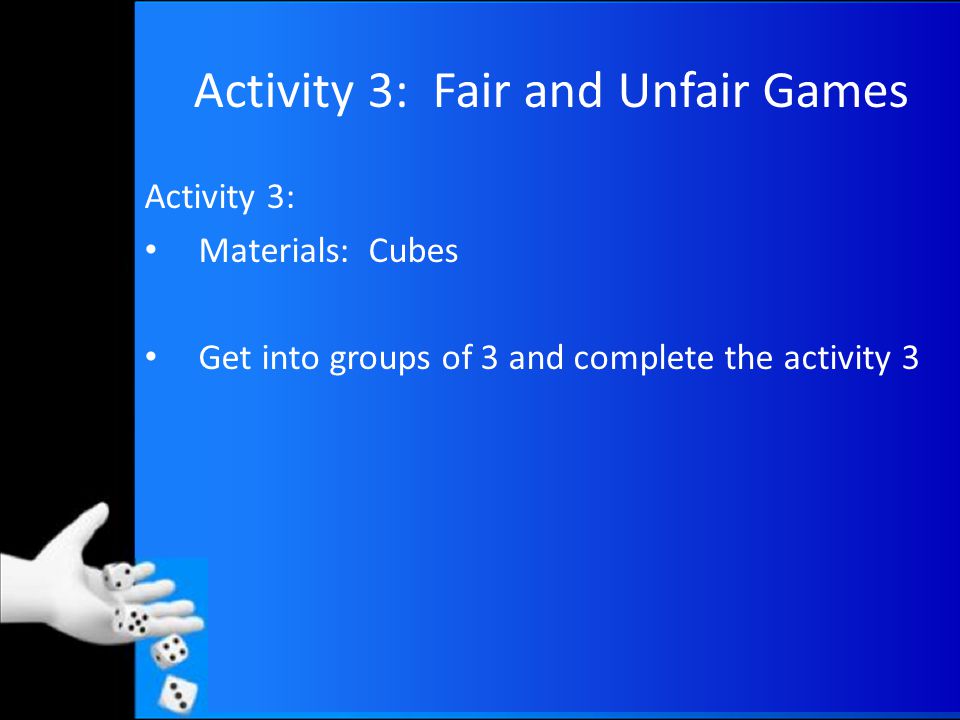 Activity 3: Fair and Unfair Games

Activity 3:

• Materials: Cubes

• Get into groups of 3 and complete the activity 3